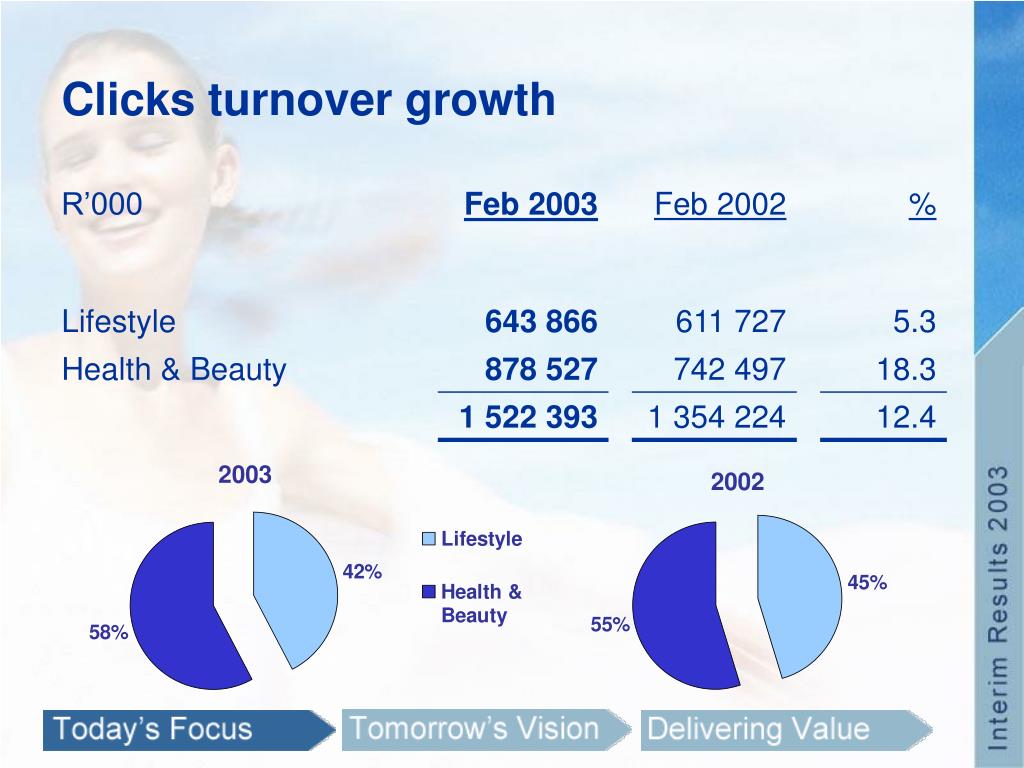 Clicks turnover growth

| R'000 | Feb 2003 | Feb 2002 | % |
|---|---|---|---|
| Lifestyle | 643 866 | 611 727 | 5.3 |
| Health & Beauty | 878 527 | 742 497 | 18.3 |
| | 1 522 393 | 1 354 224 | 12.4 |

2003

42%

58%

Lifestyle

Health & Beauty

2002

45%

55%

Today's Focus

Tomorrow's Vision

Delivering Value

Interim Results 2003